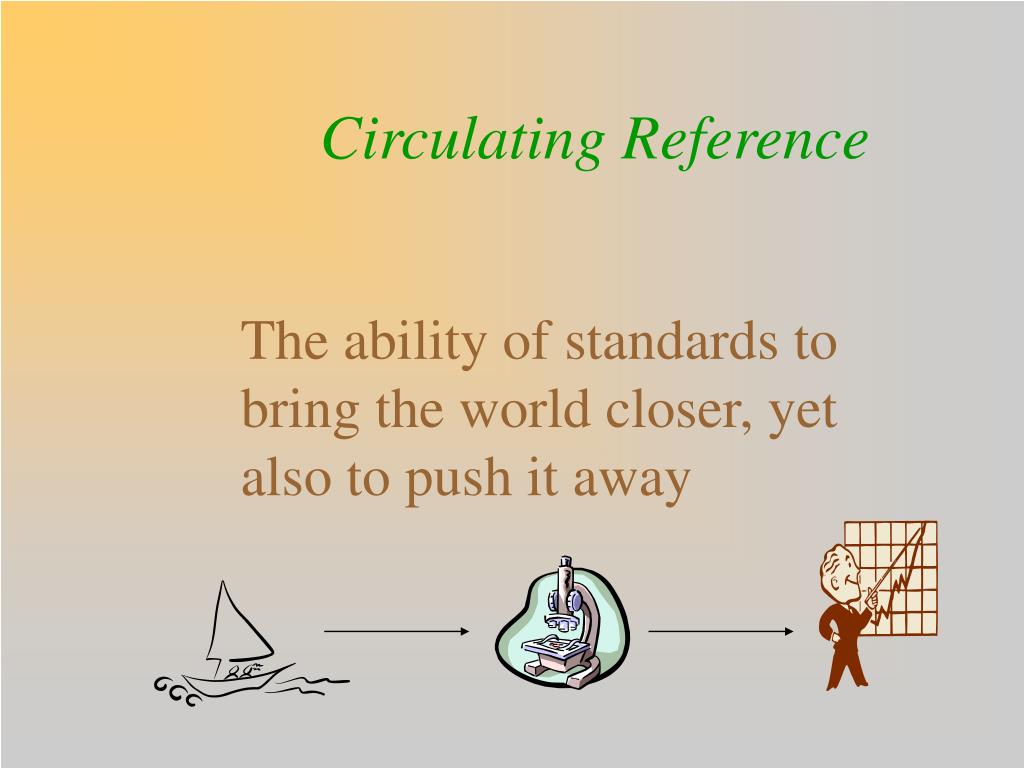 Circulating Reference

The ability of standards to bring the world closer, yet also to push it away